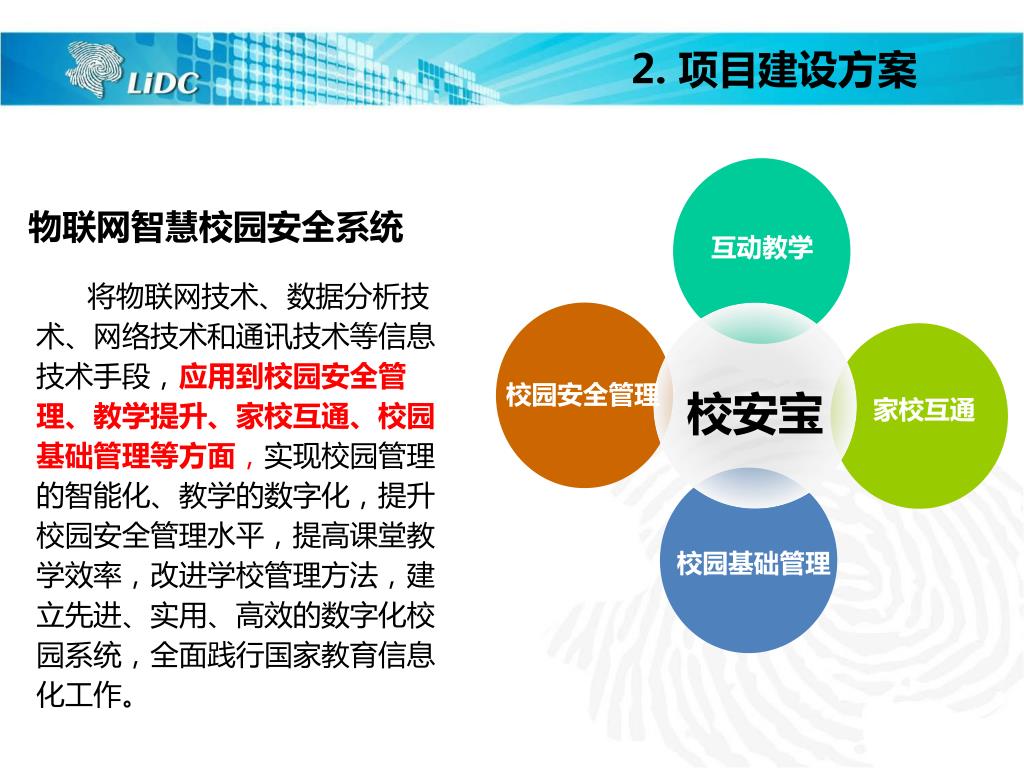 LiDC

2. 项目建设方案

物联网智慧校园安全系统

将物联网技术、数据分析技术、网络技术和通讯技术等信息技术手段，应用到校园安全管理、教学提升、家校互通、校园基础管理等方面，实现校园管理的智能化、教学的数字化，提升校园安全管理水平，提高课堂教学效率，改进学校管理方法，建立先进、实用、高效的数字化校园系统，全面践行国家教育信息化工作。

互动教学

校园安全管理

校安宝

家校互通

校园基础管理